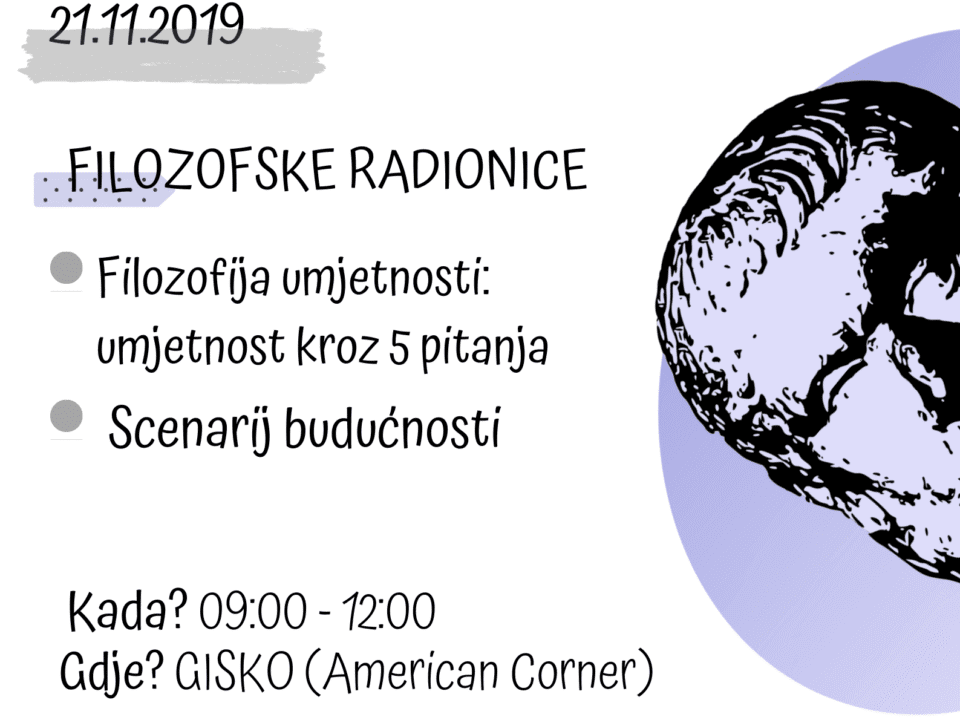 21.11.2019

FILOZOFSKE RADIONICE

Filozofija umjetnosti: umjetnost kroz 5 pitanja

Scenarij budućnosti

Kada? 09:00 - 12:00
Gdje? GISKO (American Corner)